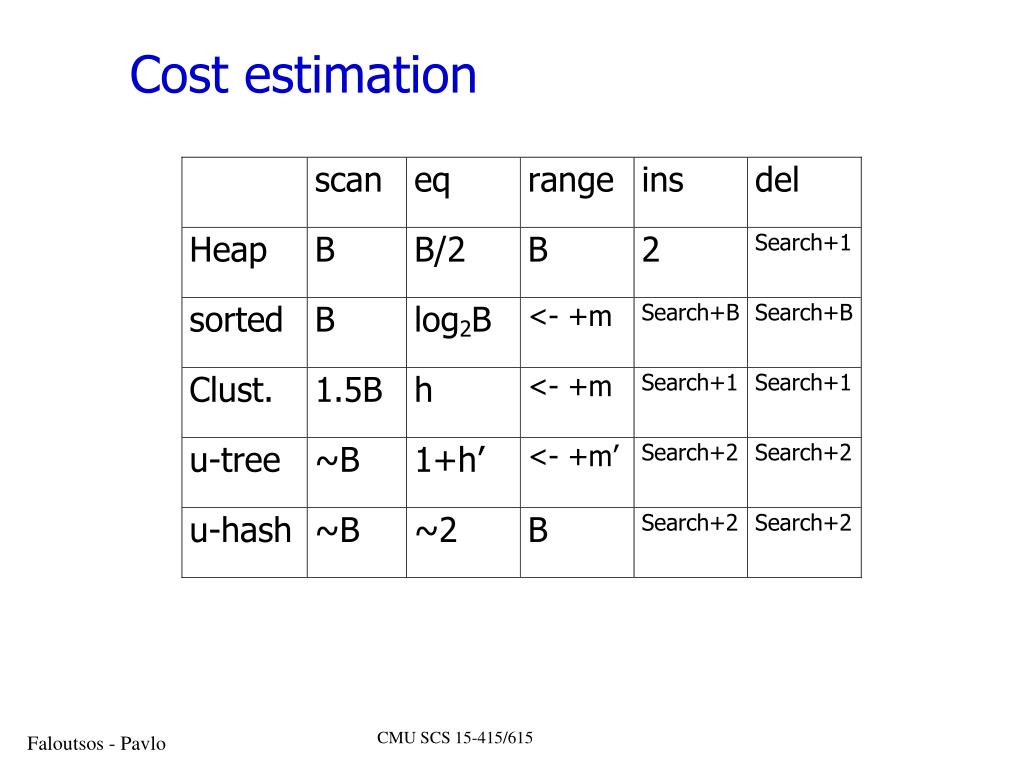 Cost estimation

|  | scan | eq | range | ins | del |
|---|---|---|---|---|---|
| Heap | B | B/2 | B | 2 | Search+1 |
| sorted | B | $\log_2 B$ | <- +m | Search+B | Search+B |
| Clust. | 1.5B | h | <- +m | Search+1 | Search+1 |
| u-tree | ~B | 1+h’ | <- +m’ | Search+2 | Search+2 |
| u-hash | ~B | ~2 | B | Search+2 | Search+2 |

Faloutsos - Pavlo

CMU SCS 15-415/615